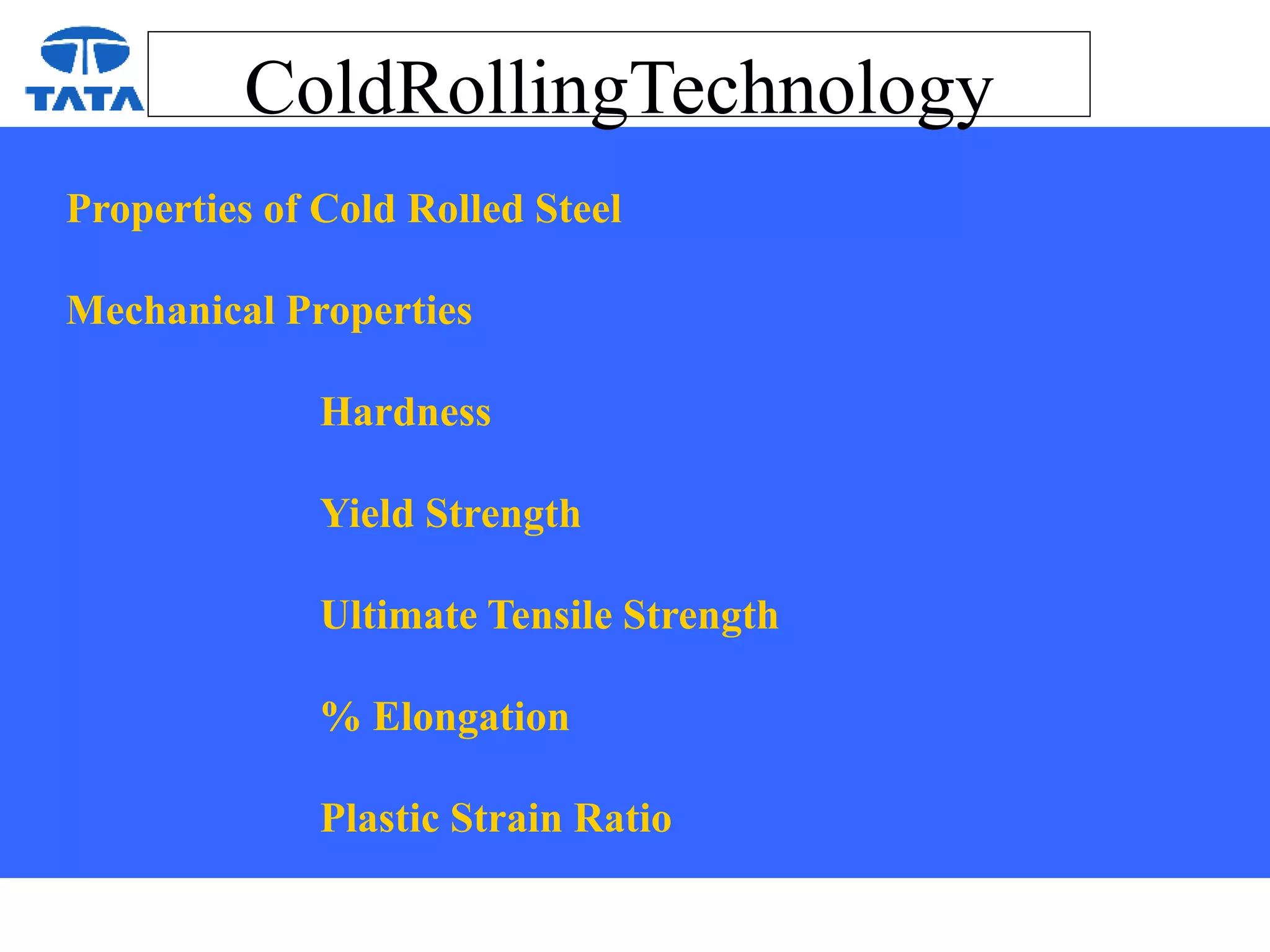 TATA

ColdRollingTechnology

Properties of Cold Rolled Steel

Mechanical Properties

Hardness

Yield Strength

Ultimate Tensile Strength

% Elongation

Plastic Strain Ratio